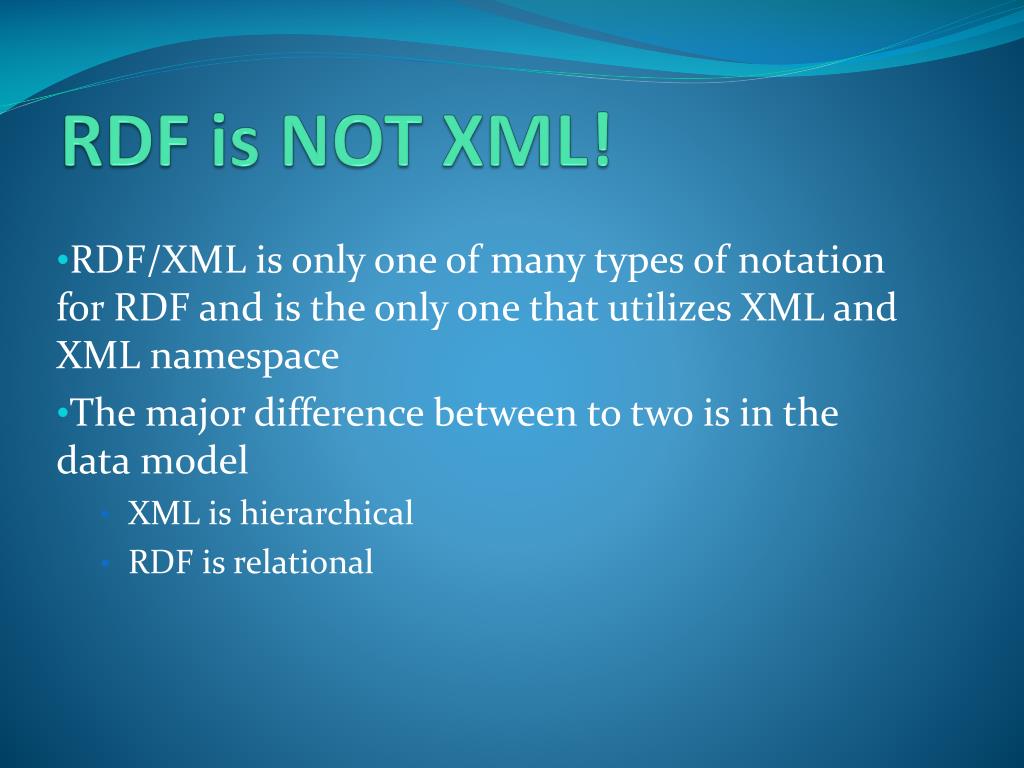 RDF is NOT XML!

•RDF/XML is only one of many types of notation for RDF and is the only one that utilizes XML and XML namespace

•The major difference between to two is in the data model

• XML is hierarchical

• RDF is relational